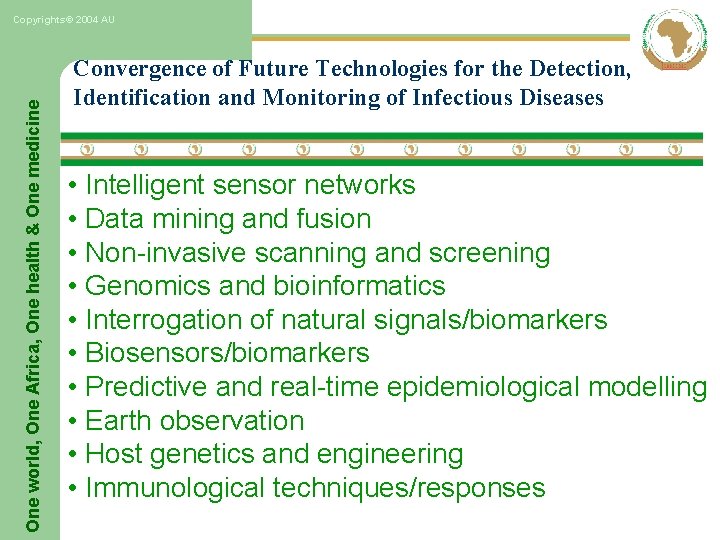 Copyrights© 2004 AU

One world, One Africa, One health & One medicine

Convergence of Future Technologies for the Detection, Identification and Monitoring of Infectious Diseases

• Intelligent sensor networks
• Data mining and fusion
• Non-invasive scanning and screening
• Genomics and bioinformatics
• Interrogation of natural signals/biomarkers
• Biosensors/biomarkers
• Predictive and real-time epidemiological modelling
• Earth observation
• Host genetics and engineering
• Immunological techniques/responses